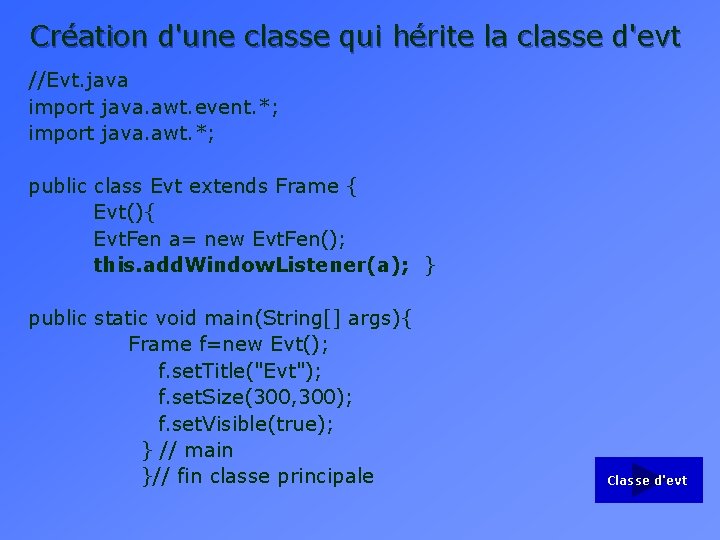 Création d'une classe qui hérite la classe d'evt

//Evt.java
import java.awt.event.*;
import java.awt.*;

public class Evt extends Frame {
Evt(){
EvtFen a= new EvtFen();
this.addWindowListener(a); }

public static void main(String[] args){
Frame f=new Evt();
f.setTitle("Evt");
f.setSize(300,300);
f.setVisible(true);
} // main
}// fin classe principale

Classe d'evt